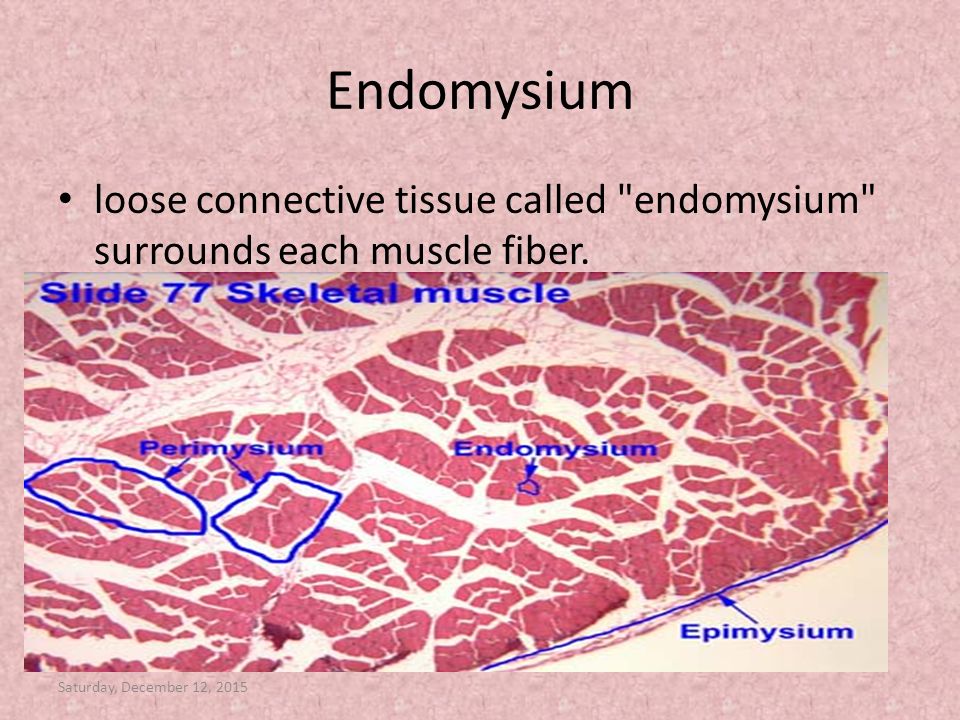 Endomysium

• loose connective tissue called "endomysium" surrounds each muscle fiber.

Slide 77 Skeletal muscle

Perimysium

Endomysium

Epimysium

Saturday, December 12, 2015